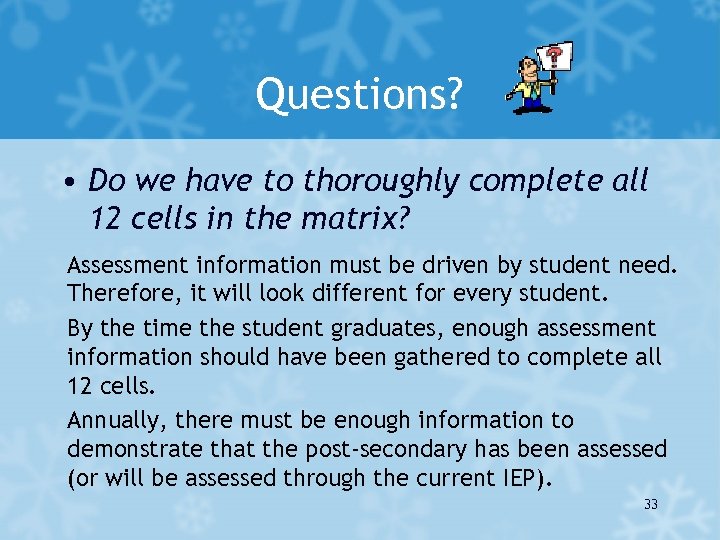 Questions?

?

• Do we have to thoroughly complete all 12 cells in the matrix?

Assessment information must be driven by student need. Therefore, it will look different for every student.

By the time the student graduates, enough assessment information should have been gathered to complete all 12 cells.

Annually, there must be enough information to demonstrate that the post-secondary has been assessed (or will be assessed through the current IEP).

33